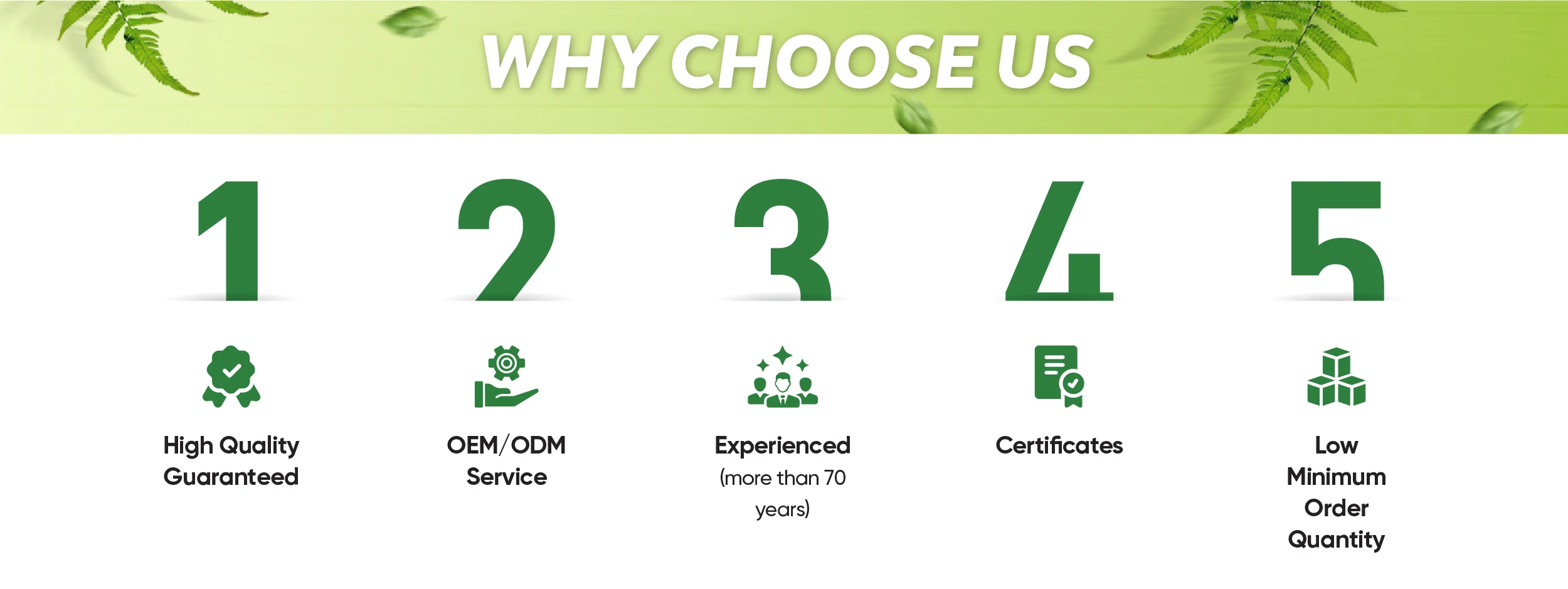 WHY CHOOSE US

1

High Quality Guaranteed

2

OEM/ODM Service

3

Experienced (more than 70 years)

4

Certificates

5

Low Minimum Order Quantity